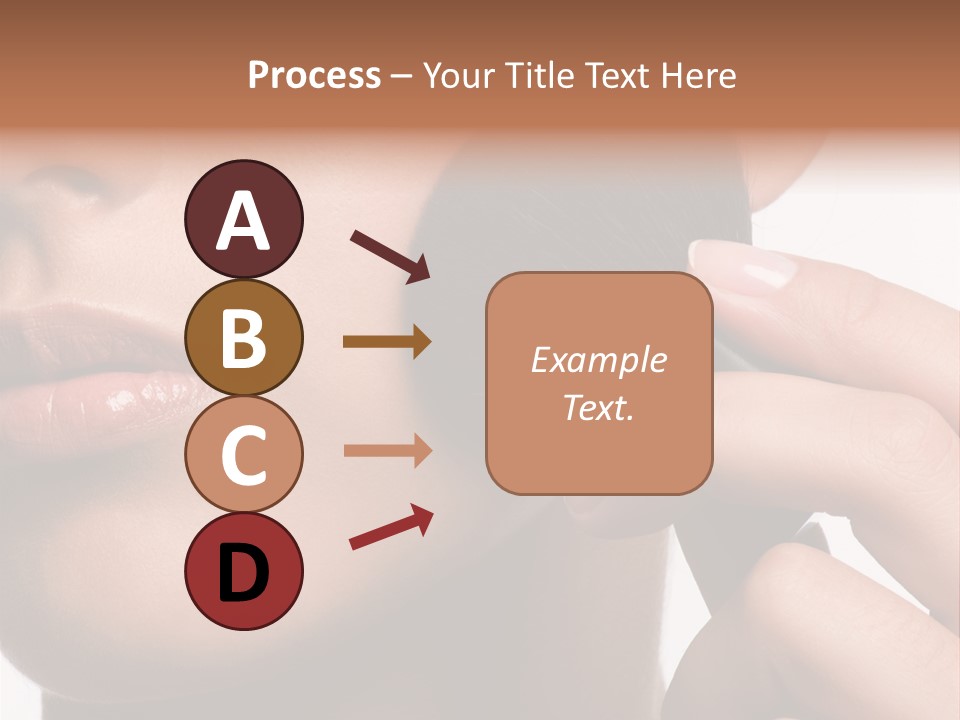 Process – Your Title Text Here

A

B

C

D

Example Text.